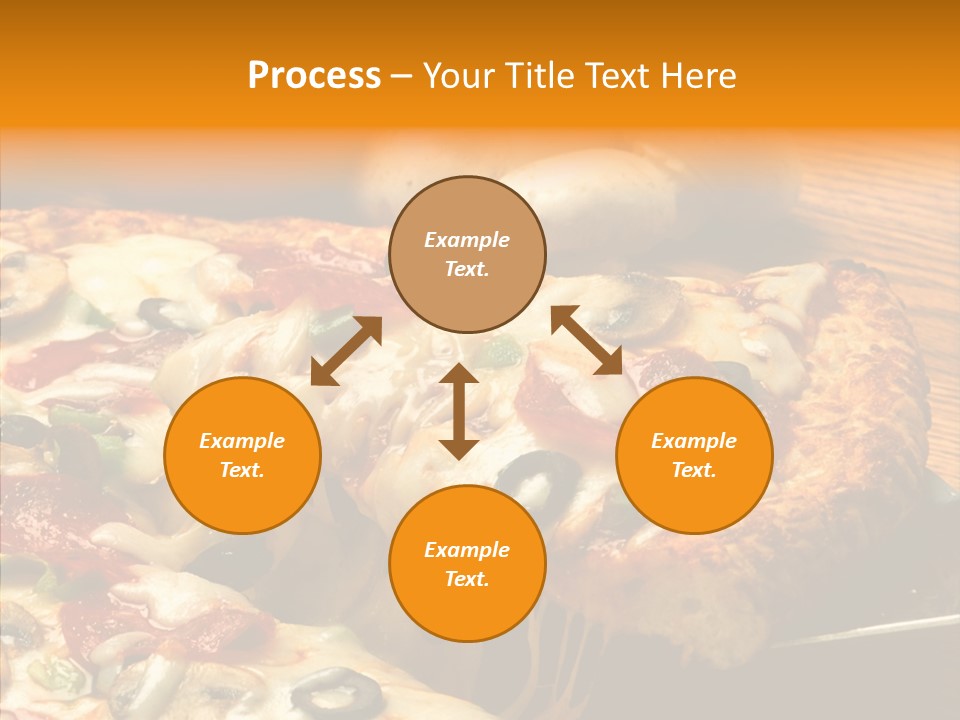 Process – Your Title Text Here

Example Text.

Example Text.

Example Text.

Example Text.